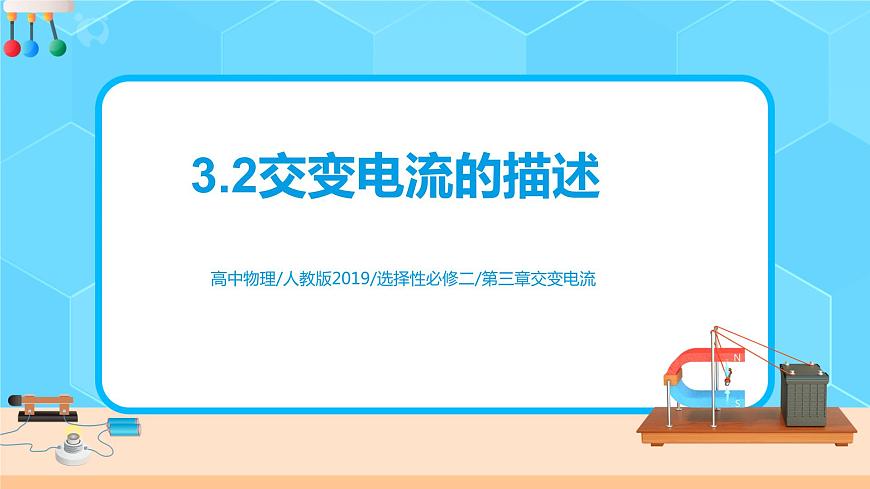 3.2交变电流的描述

高中物理/人教版2019/选择性必修二/第三章交变电流

N

S